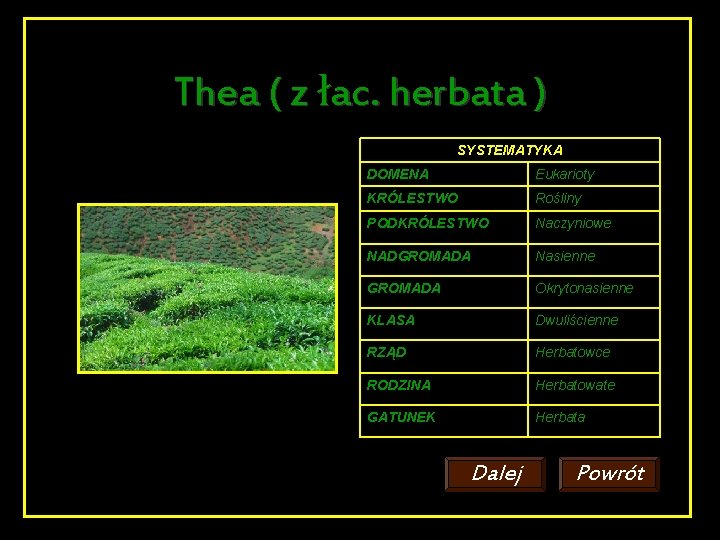 Thea ( z łac. herbata )

| SYSTEMATYKA | |
|---|---|
| DOMENA | Eukarioty |
| KRÓLESTWO | Rośliny |
| PODKRÓLESTWO | Naczyniowe |
| NADGROMADA | Nasienne |
| GROMADA | Okrytonasienne |
| KLASA | Dwuliścienne |
| RZĄD | Herbatowce |
| RODZINA | Herbatowate |
| GATUNEK | Herbata |

Dalej

Powrót